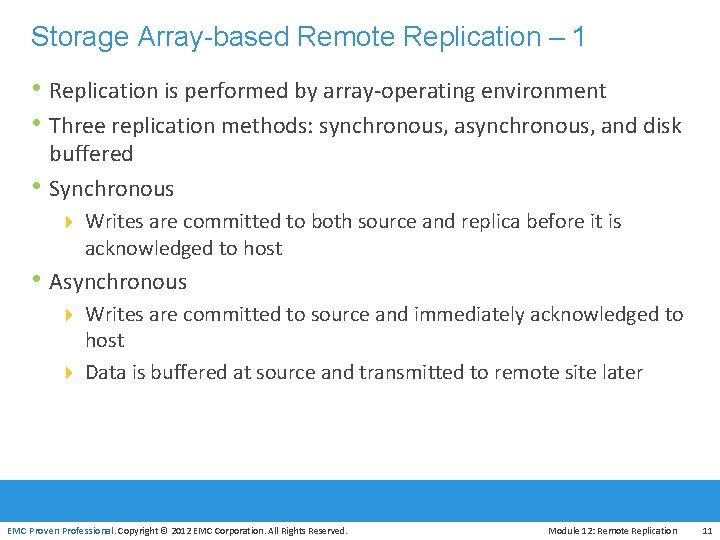 Storage Array-based Remote Replication – 1

• Replication is performed by array-operating environment

• Three replication methods: synchronous, asynchronous, and disk buffered

• Synchronous

▸ Writes are committed to both source and replica before it is acknowledged to host

• Asynchronous

▸ Writes are committed to source and immediately acknowledged to host

▸ Data is buffered at source and transmitted to remote site later

EMC Proven Professional. Copyright © 2012 EMC Corporation. All Rights Reserved.

Module 12: Remote Replication

11